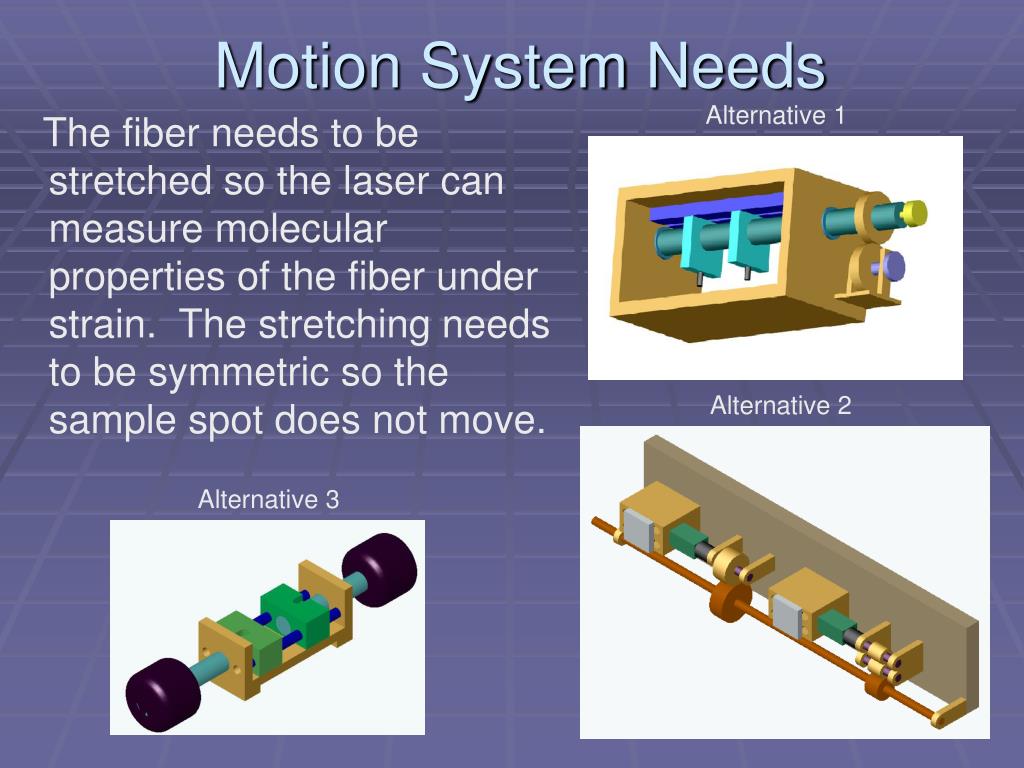 Motion System Needs

The fiber needs to be stretched so the laser can measure molecular properties of the fiber under strain. The stretching needs to be symmetric so the sample spot does not move.

Alternative 1

Alternative 2

Alternative 3